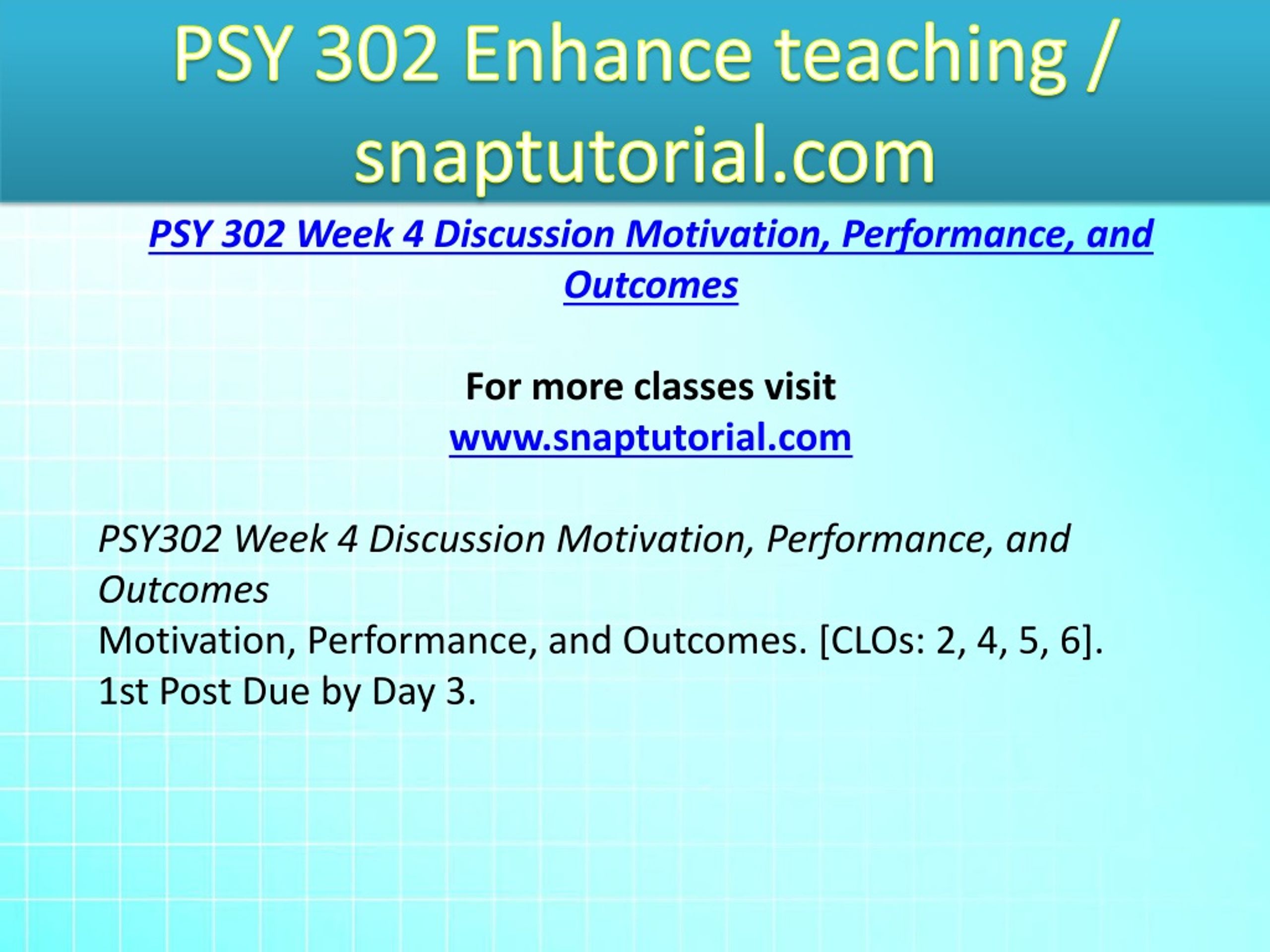 PSY 302 Enhance teaching / snaptutorial.com

PSY 302 Week 4 Discussion Motivation, Performance, and Outcomes

For more classes visit
www.snaptutorial.com

PSY302 Week 4 Discussion Motivation, Performance, and Outcomes
Motivation, Performance, and Outcomes. [CLOs: 2, 4, 5, 6].
1st Post Due by Day 3.